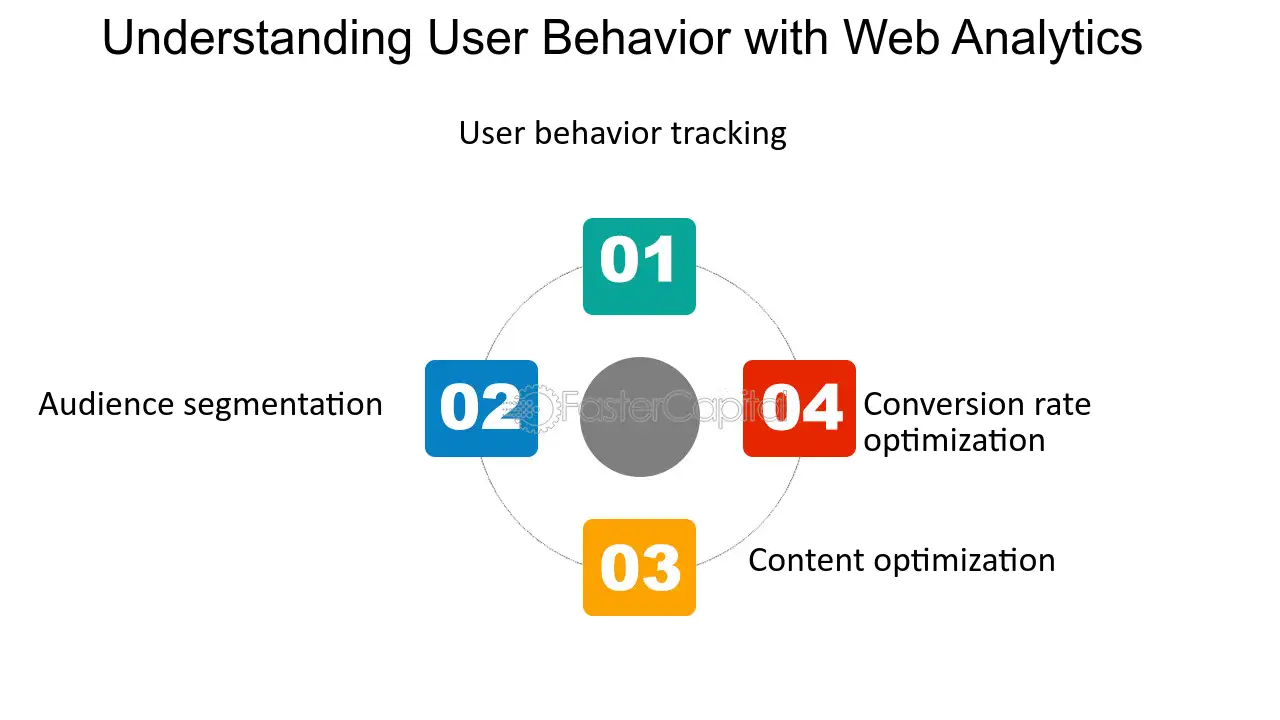 Understanding User Behavior with Web Analytics

User behavior tracking

01

Audience segmentation

02

04

Conversion rate optimization

03

Content optimization

FasterCapital